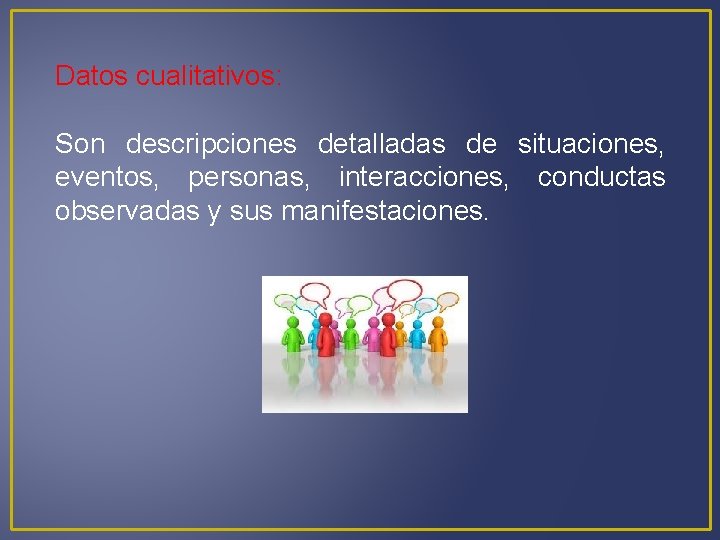 Datos cualitativos:

Son descripciones detalladas de situaciones, eventos, personas, interacciones, conductas observadas y sus manifestaciones.